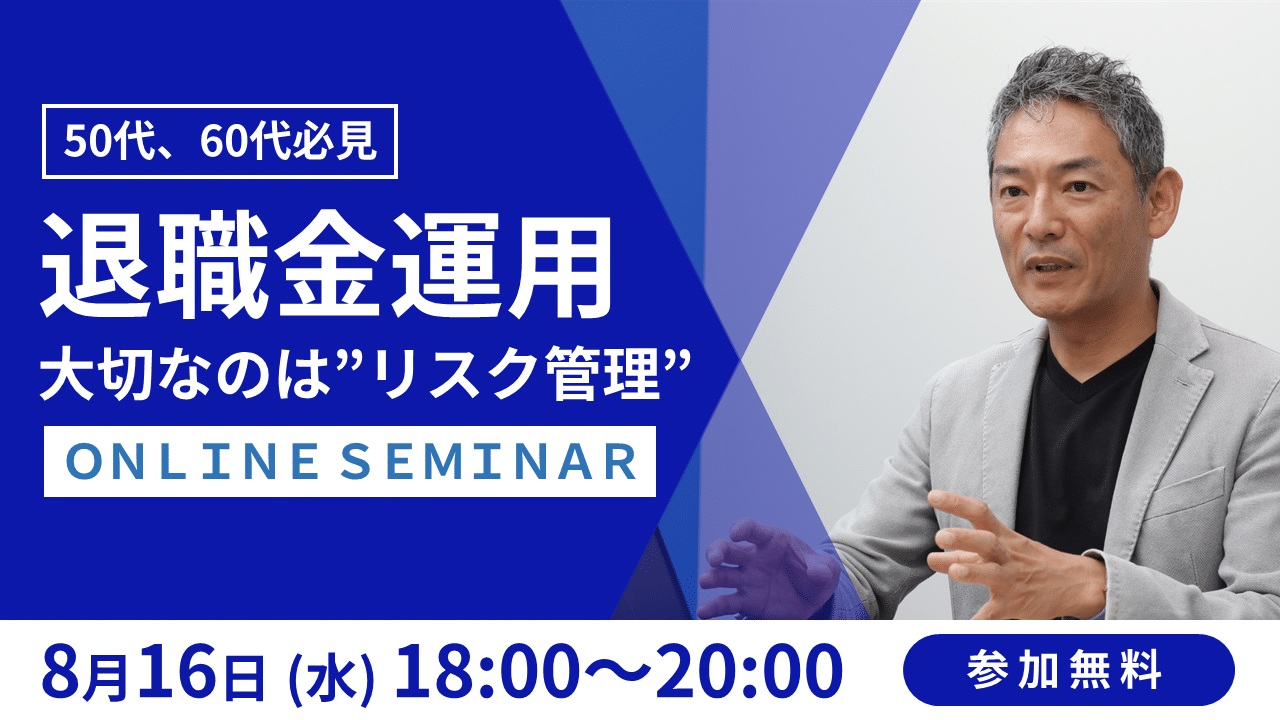 50代、60代必見

退職金運用
大切なのは”リスク管理”

ONLINE SEMINAR

8月16日 (水) 18:00〜20:00

参加無料